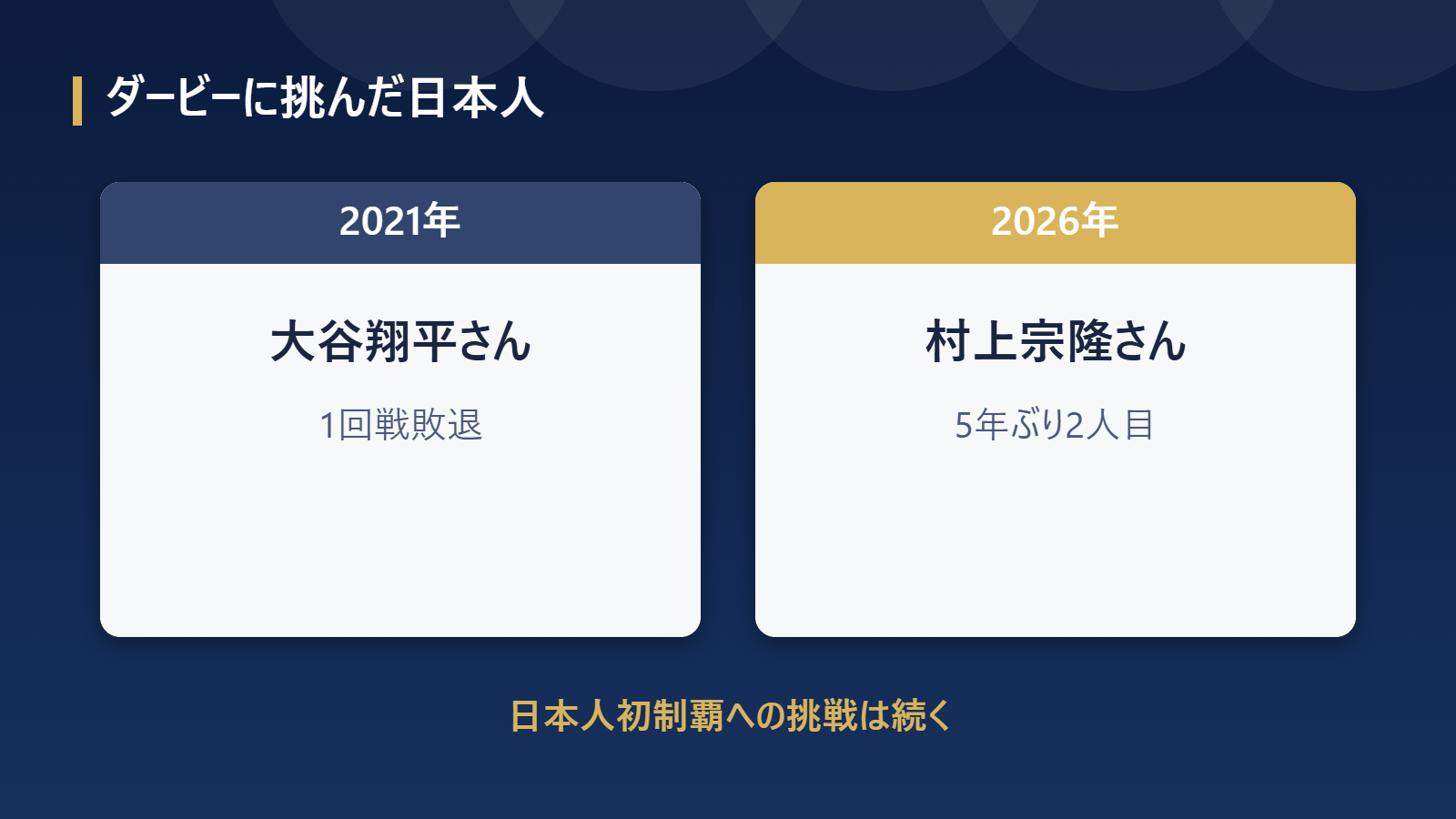 ダービーに挑んだ日本人

2021年

大谷翔平さん

1回戦敗退

2026年

村上宗隆さん

5年ぶり2人目

日本人初制覇への挑戦は続く